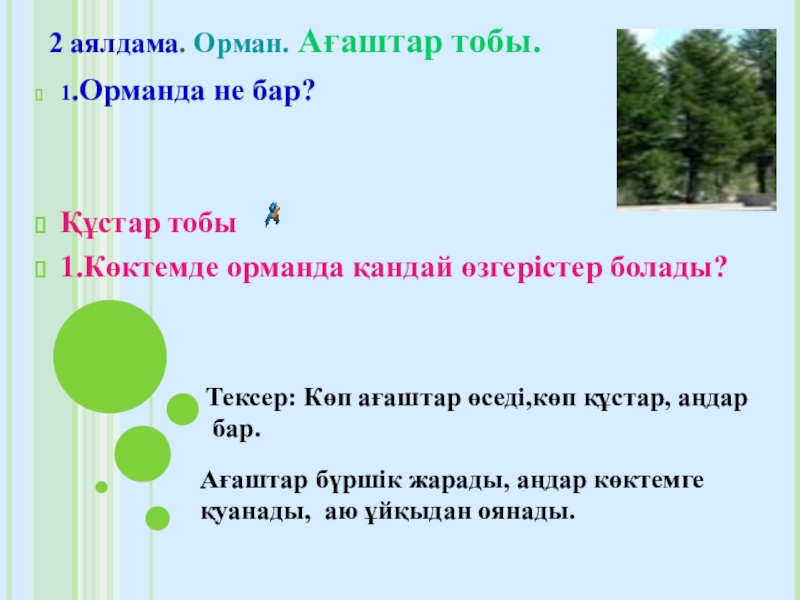 2 аялдама. Орман. Ағаштар тобы.

1.Орманда не бар?

Құстар тобы

1.Көктемде орманда қандай өзгерістер болады?

Тексер: Көп ағаштар өседі,көп құстар, аңдар бар.

Ағаштар бүршік жарады, аңдар көктемге қуанады, аю ұйқыдан оянады.